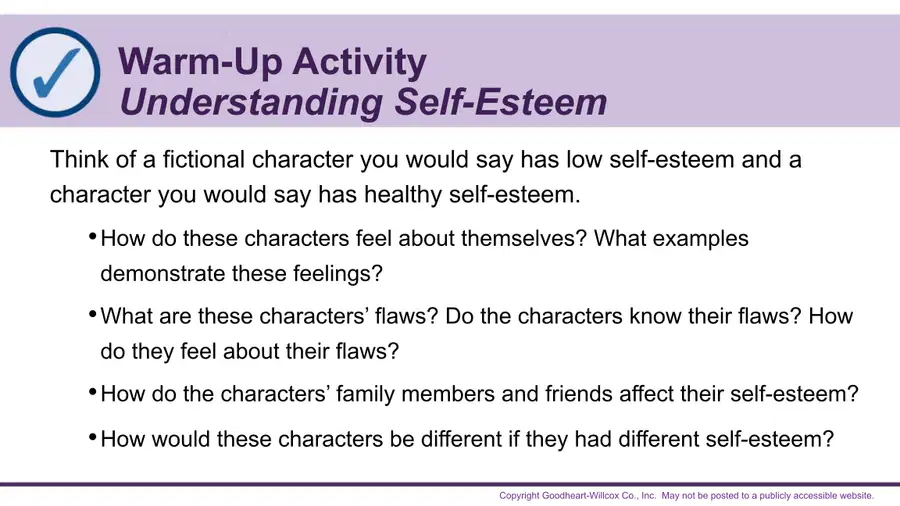 Warm-Up Activity
Understanding Self-Esteem

Think of a fictional character you would say has low self-esteem and a character you would say has healthy self-esteem.

• How do these characters feel about themselves? What examples demonstrate these feelings?

• What are these characters' flaws? Do the characters know their flaws? How do they feel about their flaws?

• How do the characters' family members and friends affect their self-esteem?

• How would these characters be different if they had different self-esteem?

Copyright Goodheart-Willcox Co., Inc. May not be posted to a publicly accessible website.